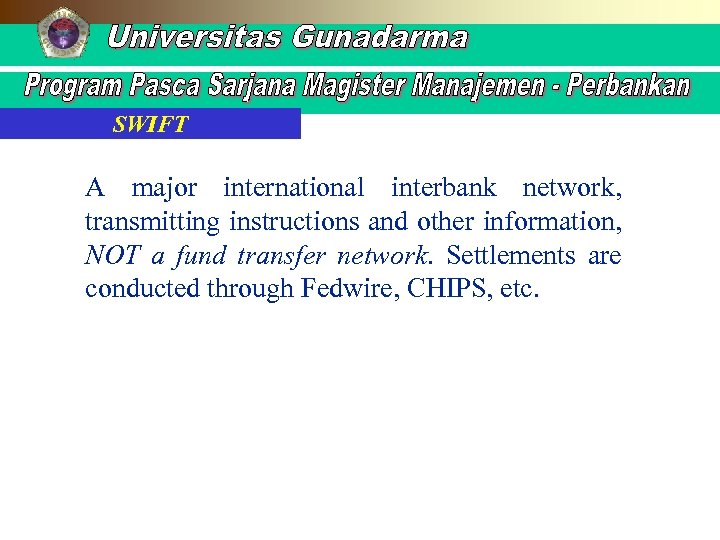 Universitas Gunadarma

Program Pasca Sarjana Magister Manajemen - Perbankan

SWIFT

A major international interbank network, transmitting instructions and other information, NOT a fund transfer network. Settlements are conducted through Fedwire, CHIPS, etc.